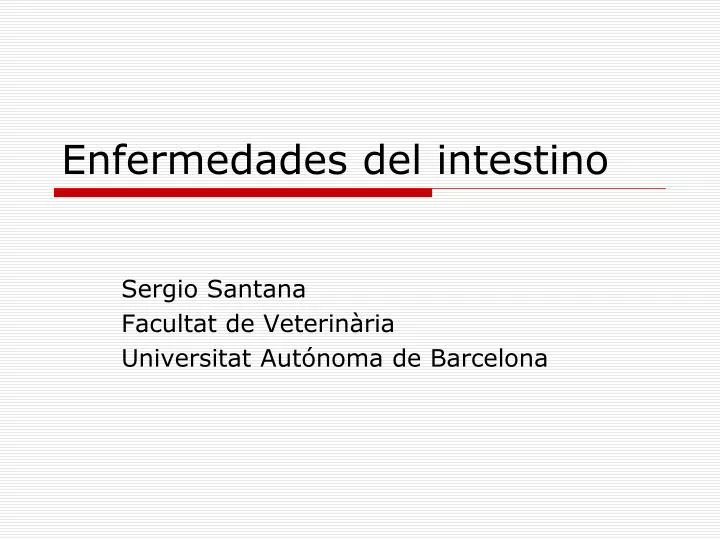 Enfermedades del intestino

Sergio Santana
Facultat de Veterinària
Universitat Autónoma de Barcelona